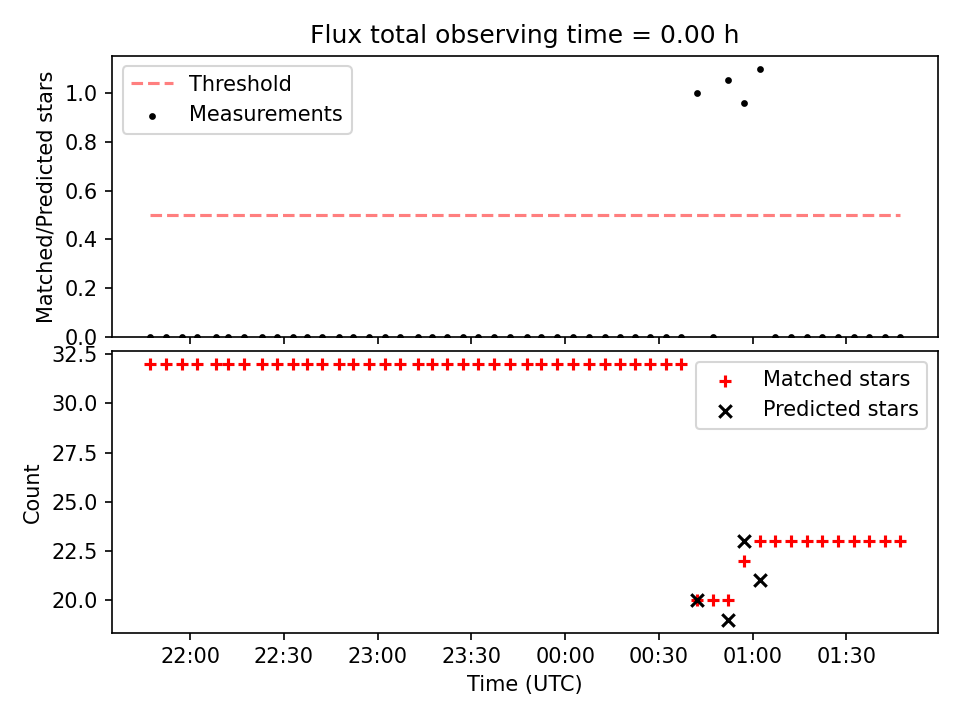 Flux total observing time = 0.00 h

Threshold
Measurements

Matched/Predicted stars

1.0
0.8
0.6
0.4
0.2
0.0

Matched stars
Predicted stars

Count

32.5
30.0
27.5
25.0
22.5
20.0

22:00
22:30
23:00
23:30
00:00
00:30
01:00
01:30

Time (UTC)